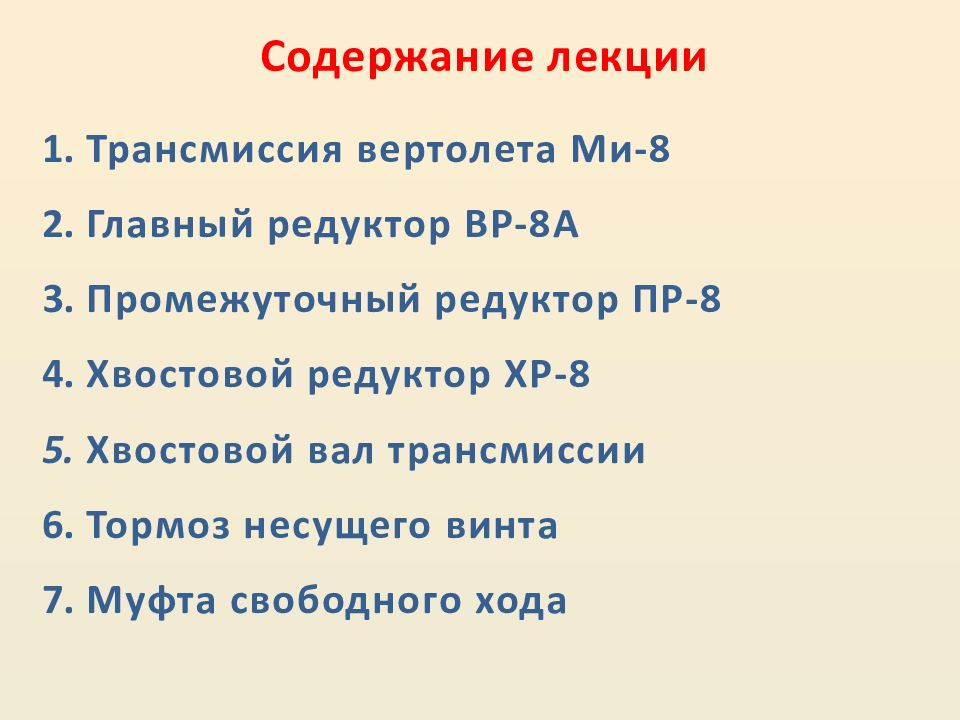 Содержание лекции

1. Трансмиссия вертолета Ми-8

2. Главный редуктор ВР-8А

3. Промежуточный редуктор ПР-8

4. Хвостовой редуктор ХР-8

5. Хвостовой вал трансмиссии

6. Тормоз несущего винта

7. Муфта свободного хода